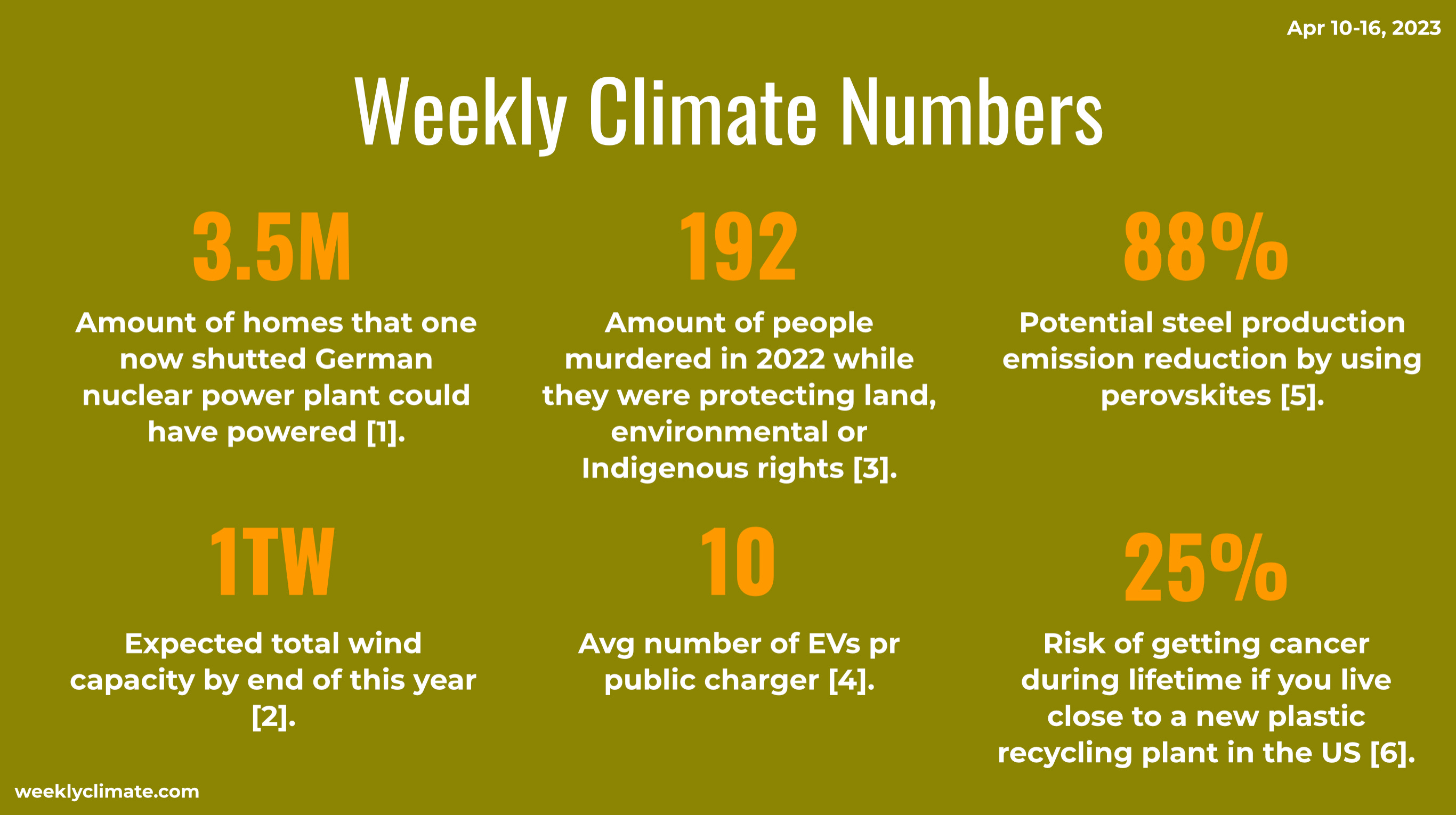 Apr 10-16, 2023

Weekly Climate Numbers

3.5M

Amount of homes that one now shutted German nuclear power plant could have powered [1].

192

Amount of people murdered in 2022 while they were protecting land, environmental or Indigenous rights [3].

88%

Potential steel production emission reduction by using perovskites [5].

1TW

Expected total wind capacity by end of this year [2].

10

Avg number of EVs pr public charger [4].

25%

Risk of getting cancer during lifetime if you live close to a new plastic recycling plant in the US [6].

weeklyclimate.com